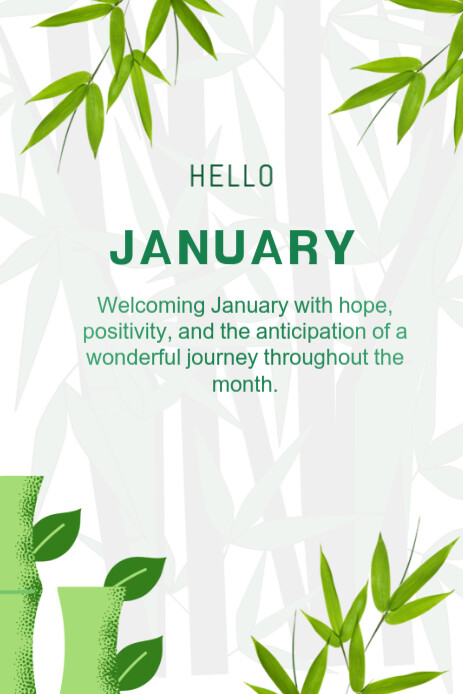 HELLO

JANUARY

Welcoming January with hope, positivity, and the anticipation of a wonderful journey throughout the month.